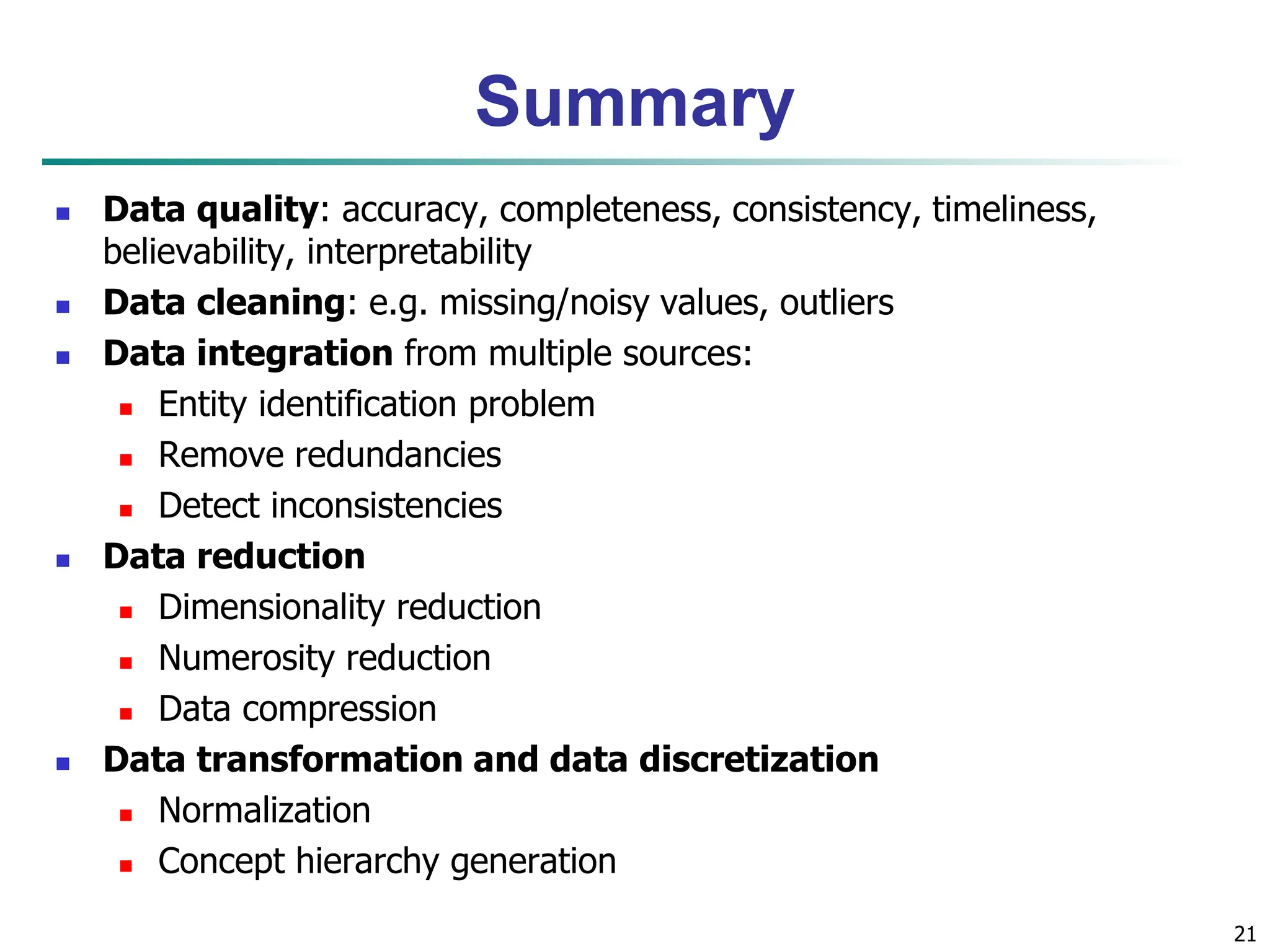 Summary

- Data quality: accuracy, completeness, consistency, timeliness, believability, interpretability
- Data cleaning: e.g. missing/noisy values, outliers
- Data integration from multiple sources:
  - Entity identification problem
  - Remove redundancies
  - Detect inconsistencies
- Data reduction
  - Dimensionality reduction
  - Numerosity reduction
  - Data compression
- Data transformation and data discretization
  - Normalization
  - Concept hierarchy generation

21